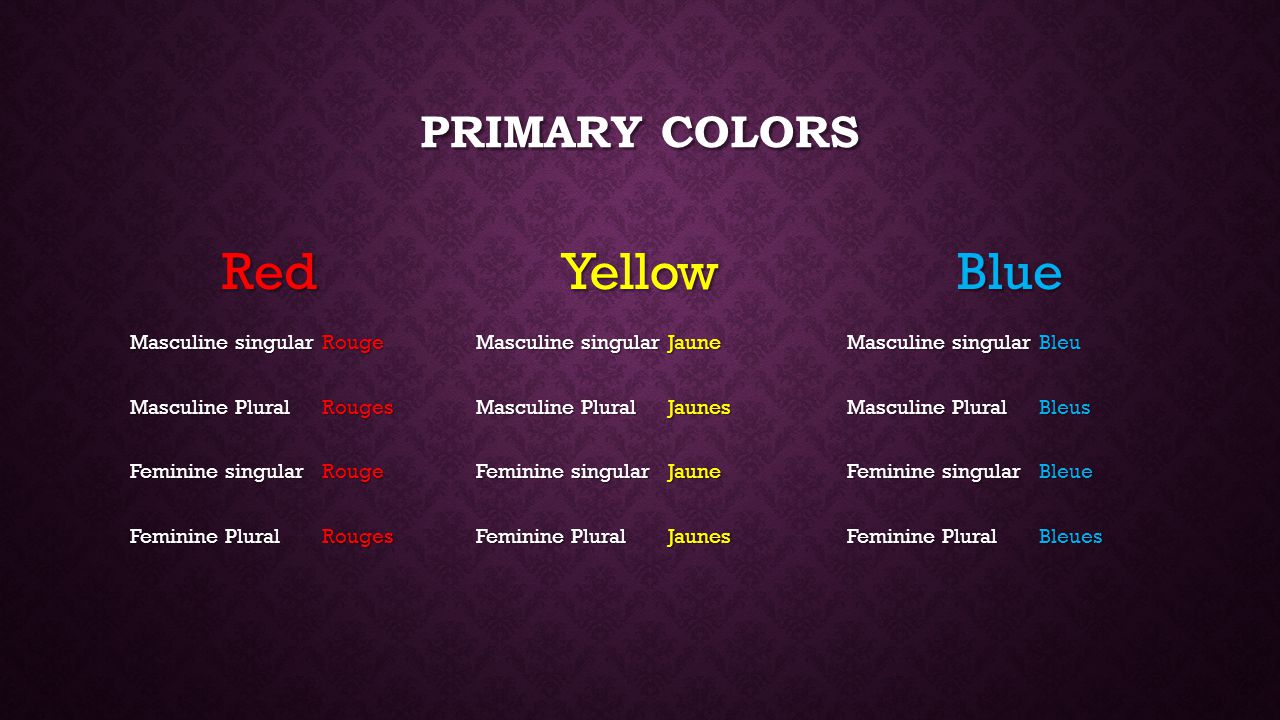 PRIMARY COLORS

Red

Masculine singular Rouge

Masculine Plural Rouges

Feminine singular Rouge

Feminine Plural Rouges

Yellow

Masculine singular Jaune

Masculine Plural Jaunes

Feminine singular Jaune

Feminine Plural Jaunes

Blue

Masculine singular Bleu

Masculine Plural Bleus

Feminine singular Bleue

Feminine Plural Bleues